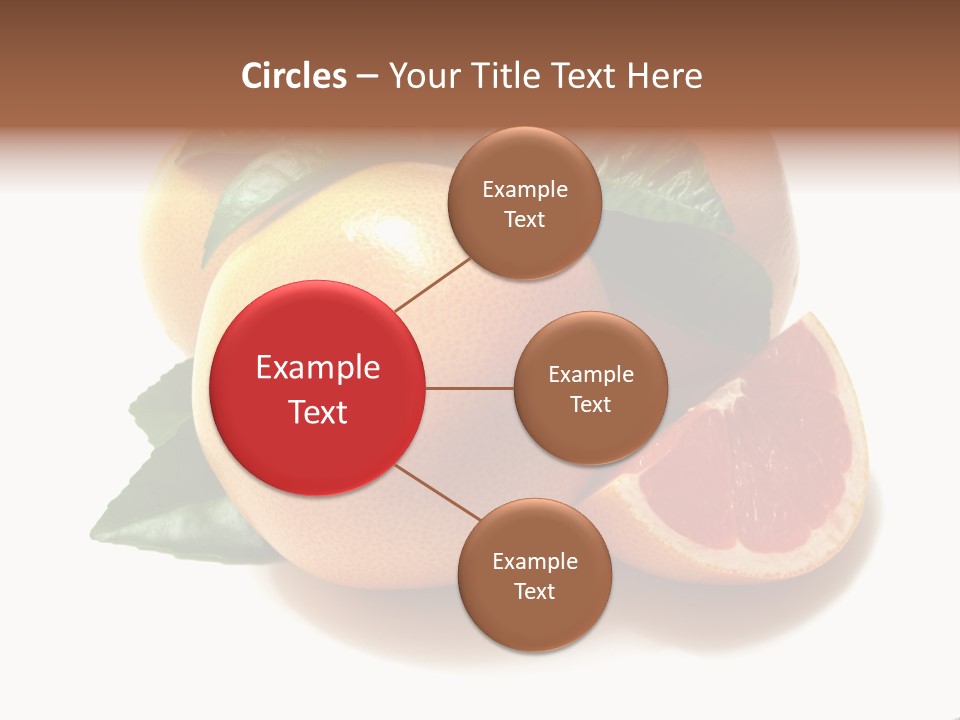 Circles – Your Title Text Here

Example Text

Example Text

Example Text

Example Text